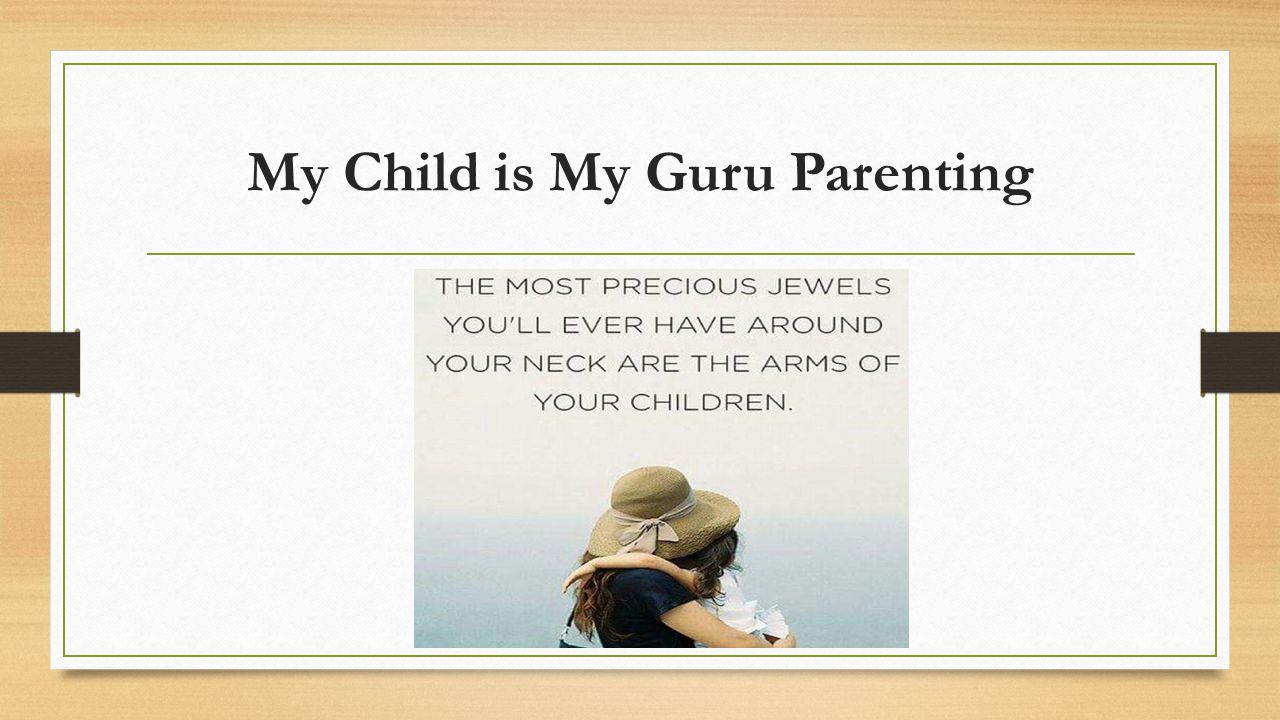 My Child is My Guru Parenting

THE MOST PRECIOUS JEWELS YOU'LL EVER HAVE AROUND YOUR NECK ARE THE ARMS OF YOUR CHILDREN.